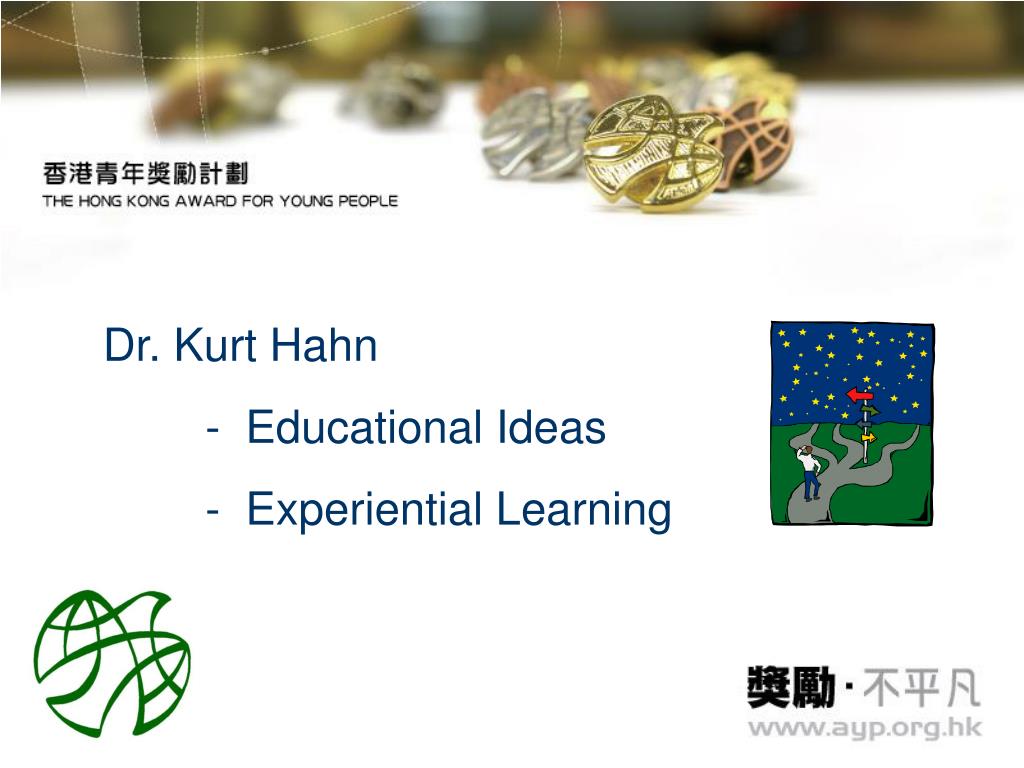 香港青年獎勵計劃
THE HONG KONG AWARD FOR YOUNG PEOPLE

Dr. Kurt Hahn

- Educational Ideas
- Experiential Learning

獎勵 · 不平凡
www.ayp.org.hk